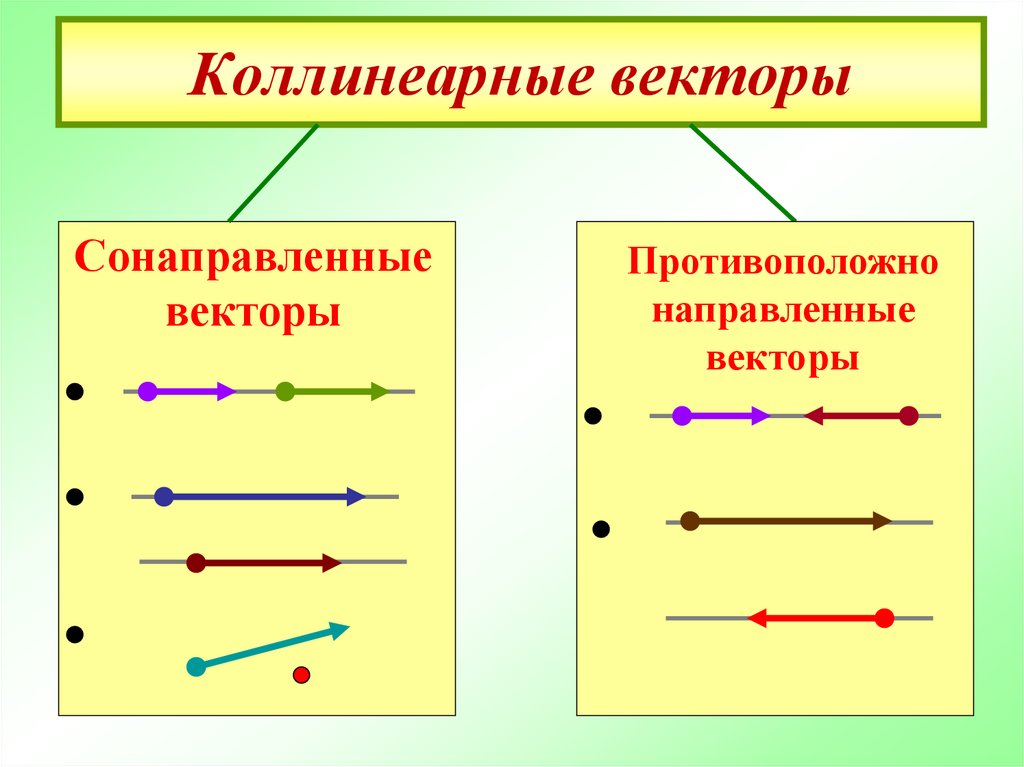 Коллинеарные векторы

Сонаправленные векторы

Противоположно направленные векторы